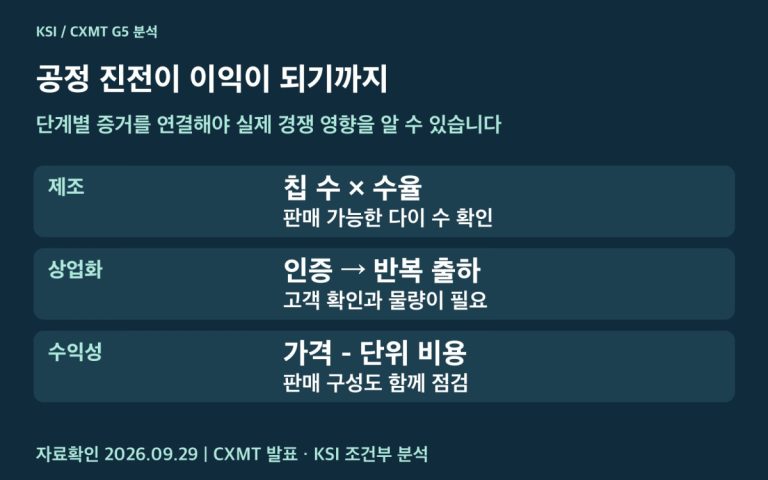 KSI / CXMT G5 분석

공정 진전이 이익이 되기까지

단계별 증거를 연결해야 실제 경쟁 영향을 알 수 있습니다

제조

칩 수 × 수율

판매 가능한 다이 수 확인

상업화

인증 → 반복 출하

고객 확인과 물량이 필요

수익성

가격 - 단위 비용

판매 구성도 함께 점검

자료확인 2026.09.29 | CXMT 발표 · KSI 조건부 분석